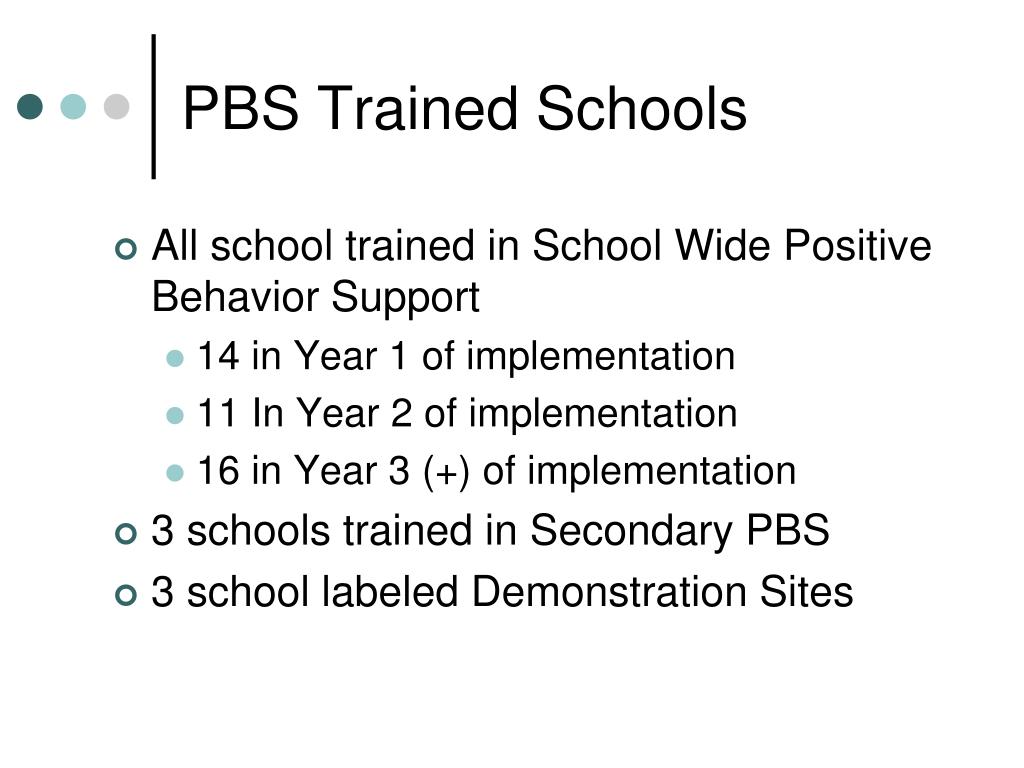 PBS Trained Schools

All school trained in School Wide Positive Behavior Support

14 in Year 1 of implementation

11 In Year 2 of implementation

16 in Year 3 (+) of implementation

3 schools trained in Secondary PBS

3 school labeled Demonstration Sites